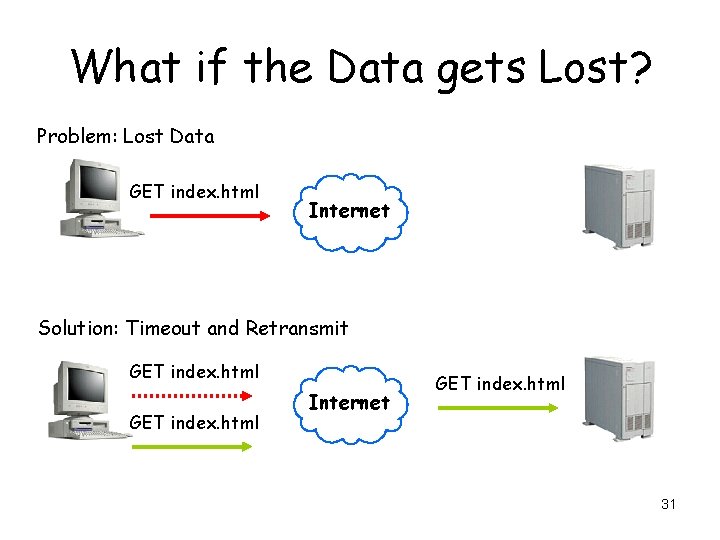 What if the Data gets Lost?

Problem: Lost Data

GET index.html

Internet

Solution: Timeout and Retransmit

GET index.html

GET index.html

Internet

GET index.html

31